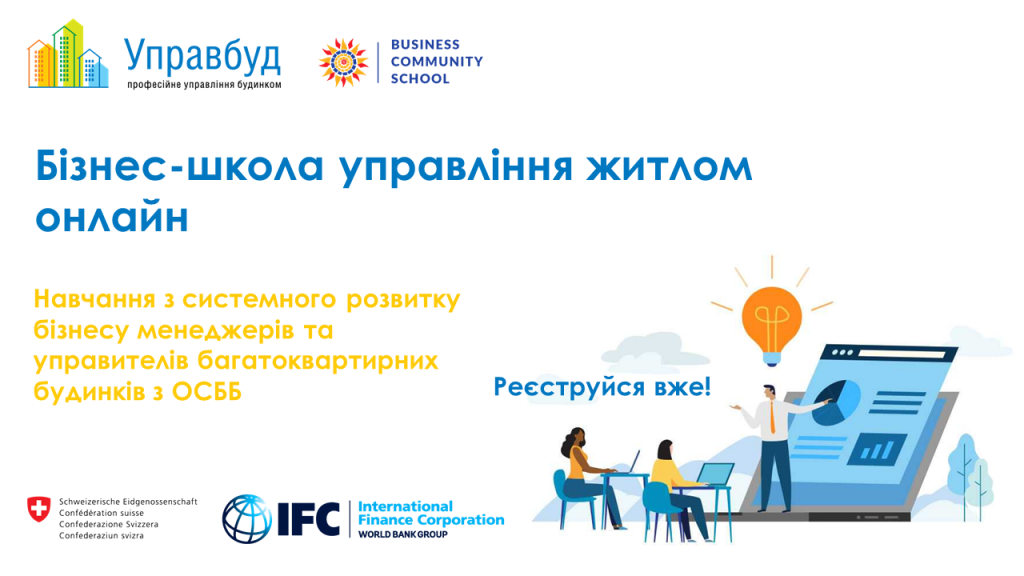 Управбуд
професійне управління будинком

BUSINESS COMMUNITY SCHOOL

Бізнес-школа управління житлом онлайн

Навчання з системного розвитку бізнесу менеджерів та управителів багатоквартирних будинків з ОСББ

Реєструйся вже!

Schweizerische Eidgenossenschaft
Confédération suisse
Confederazione Svizzera
Confederaziun svizra

IFC International Finance Corporation
WORLD BANK GROUP